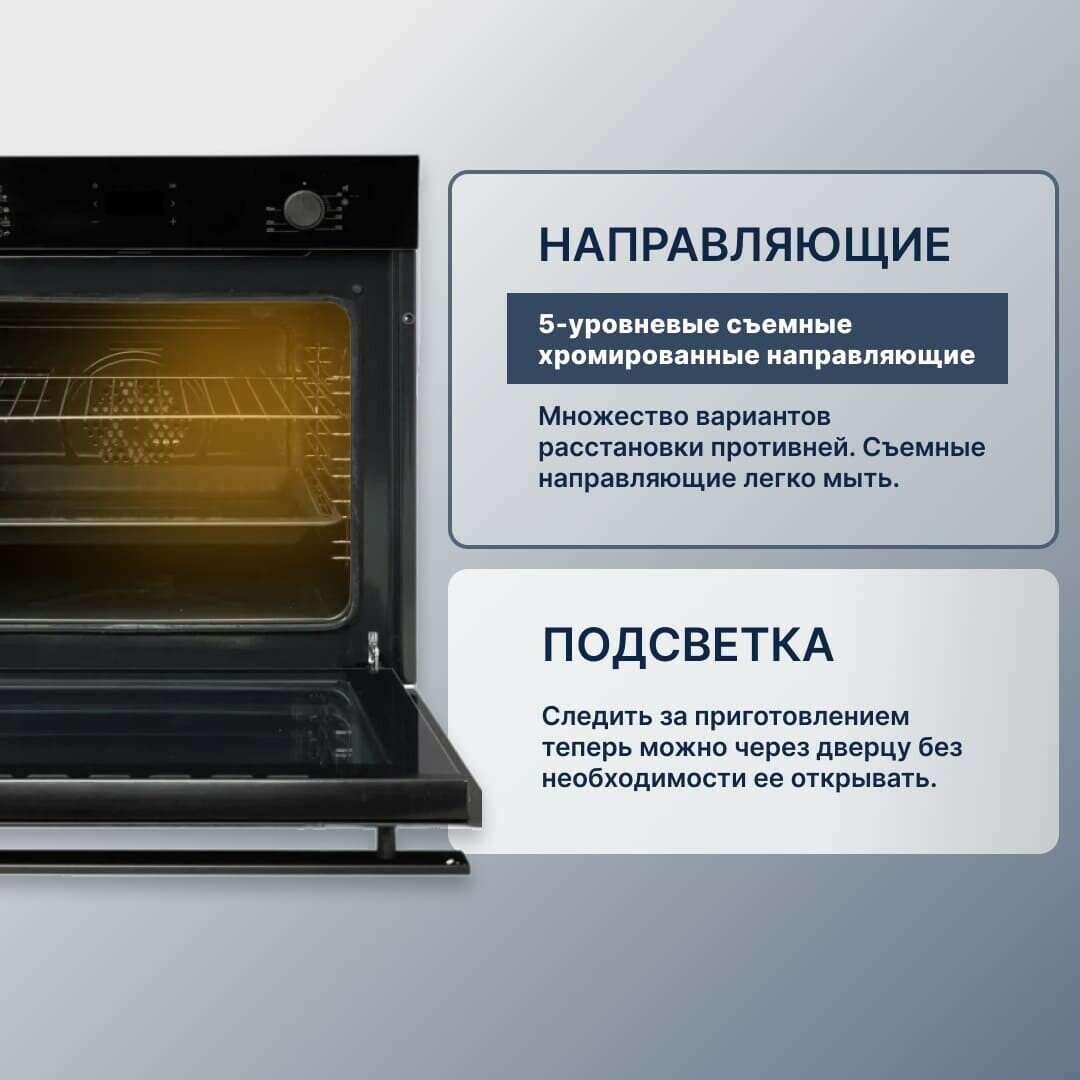 НАПРАВЛЯЮЩИЕ

5-уровневые съемные хромированные направляющие

Множество вариантов расстановки противней. Съемные направляющие легко мыть.

ПОДСВЕТКА

Следить за приготовлением теперь можно через дверцу без необходимости ее открывать.